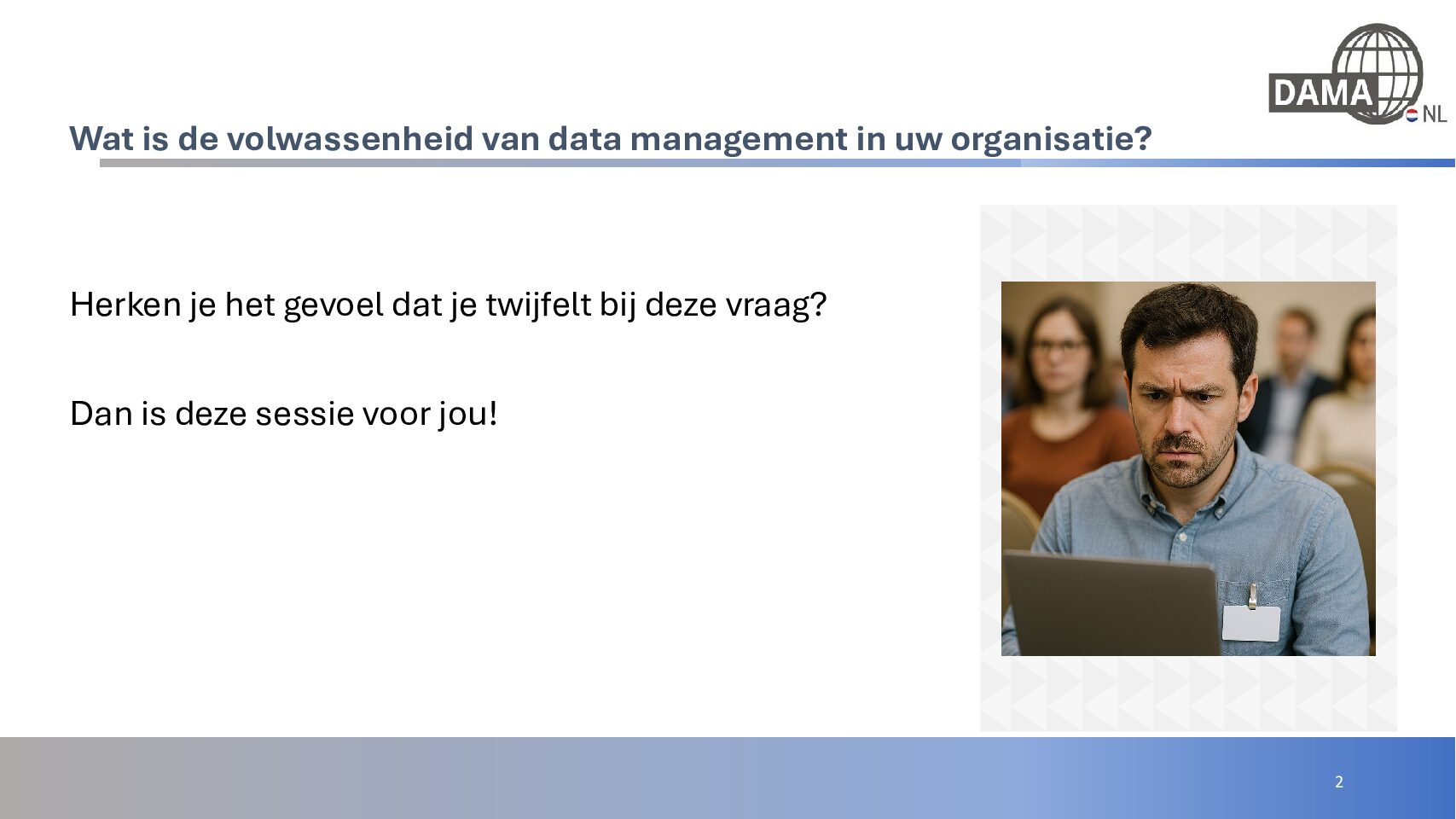 DAMA NL

Wat is de volwassenheid van data management in uw organisatie?

Herken je het gevoel dat je twijfelt bij deze vraag?

Dan is deze sessie voor jou!

2